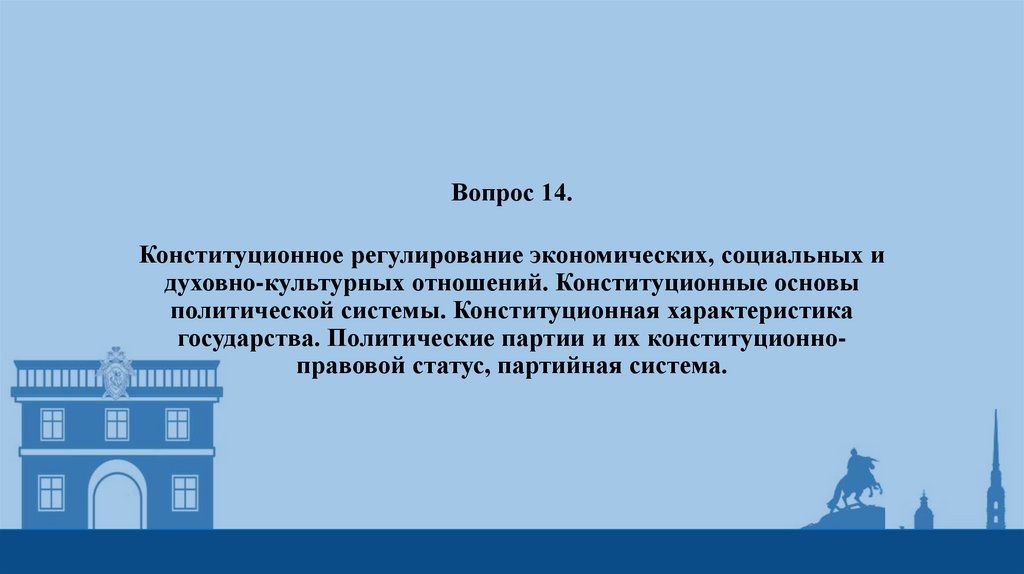 Вопрос 14.

Конституционное регулирование экономических, социальных и духовно-культурных отношений. Конституционные основы политической системы. Конституционная характеристика государства. Политические партии и их конституционно-правовой статус, партийная система.